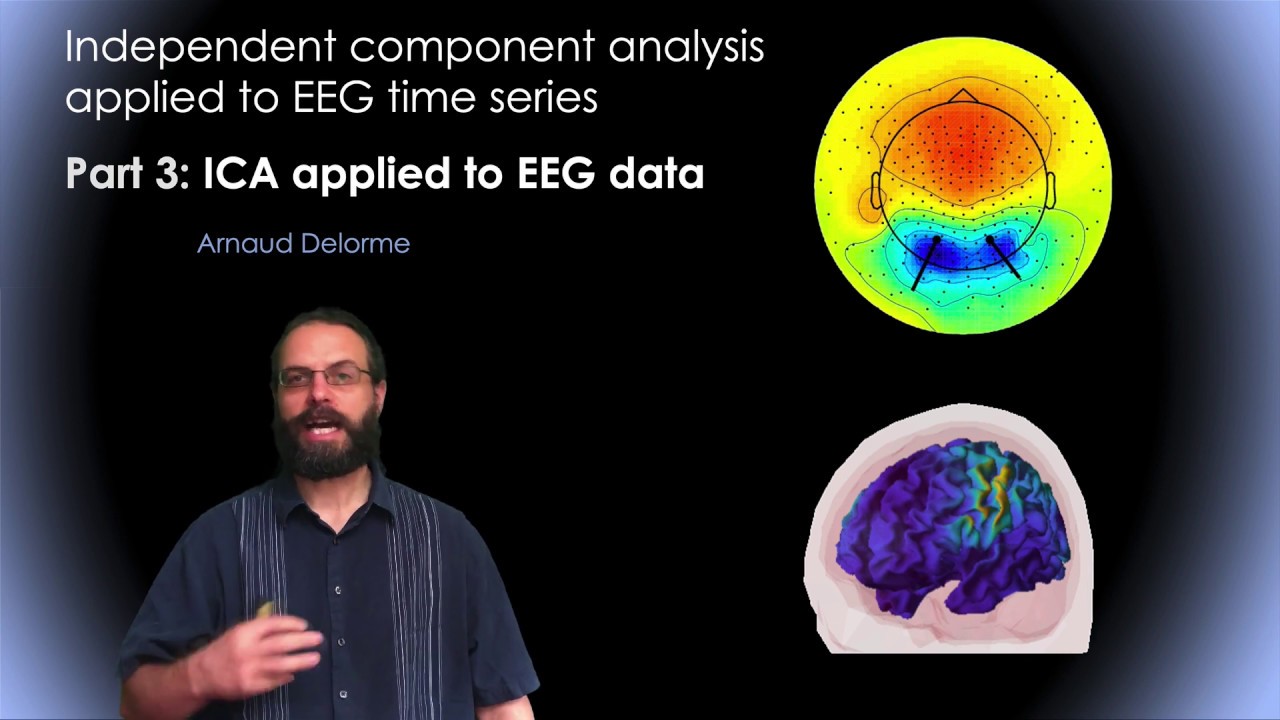 Independent component analysis applied to EEG time series

Part 3: ICA applied to EEG data

Arnaud Delorme